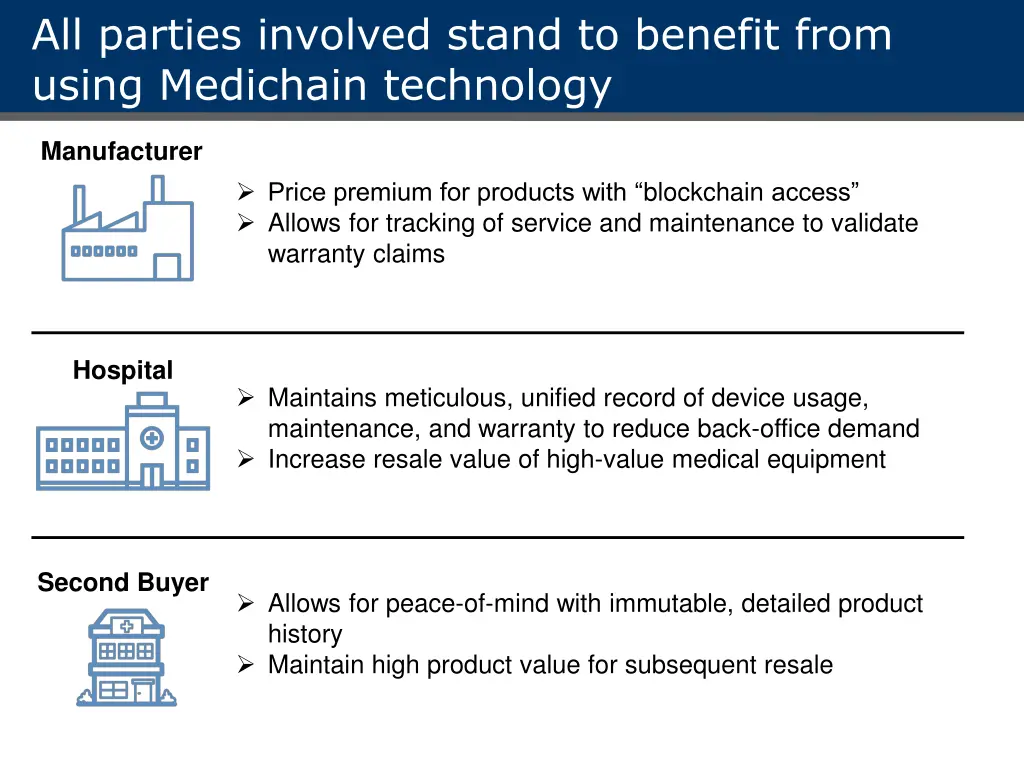 All parties involved stand to benefit from using Medichain technology

Manufacturer

➢ Price premium for products with “blockchain access”
➢ Allows for tracking of service and maintenance to validate warranty claims

Hospital

➢ Maintains meticulous, unified record of device usage, maintenance, and warranty to reduce back-office demand
➢ Increase resale value of high-value medical equipment

Second Buyer

➢ Allows for peace-of-mind with immutable, detailed product history
➢ Maintain high product value for subsequent resale